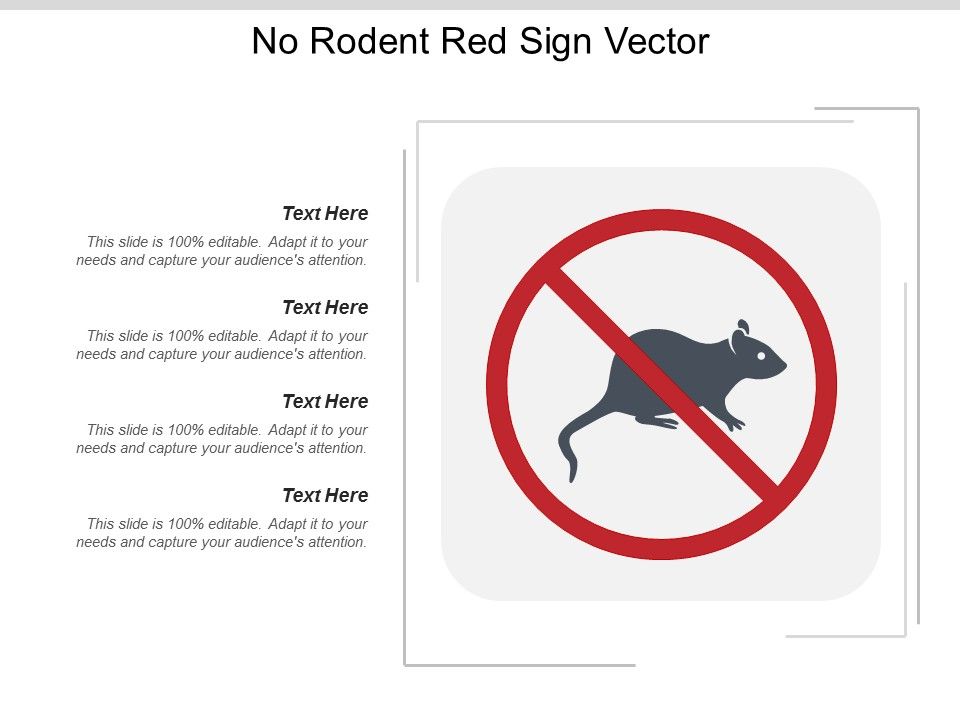 No Rodent Red Sign Vector

Text Here

This slide is 100% editable. Adapt it to your needs and capture your audience's attention.

Text Here

This slide is 100% editable. Adapt it to your needs and capture your audience's attention.

Text Here

This slide is 100% editable. Adapt it to your needs and capture your audience's attention.

Text Here

This slide is 100% editable. Adapt it to your needs and capture your audience's attention.